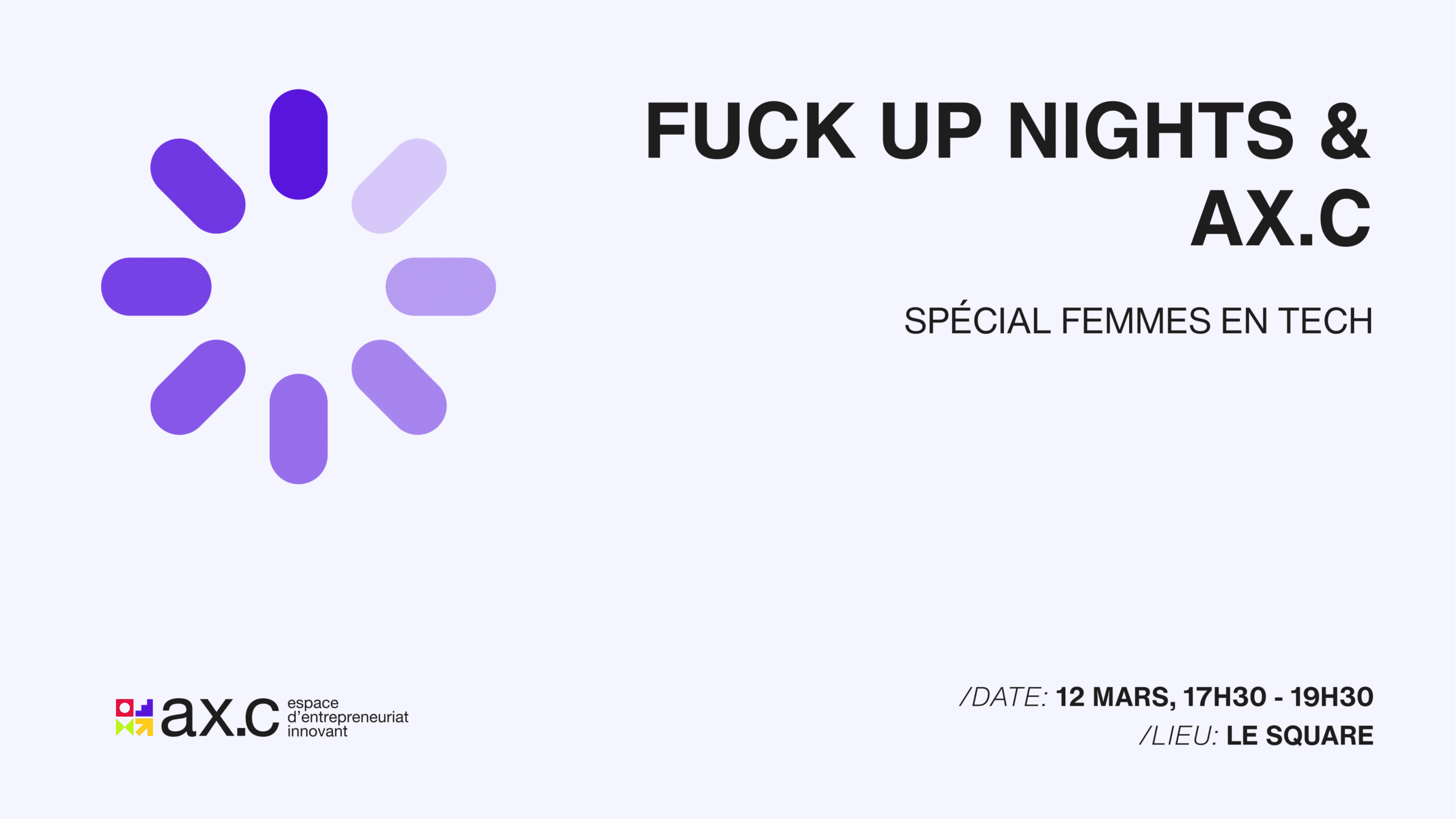 FUCK UP NIGHTS &
AX.C

SPÉCIAL FEMMES EN TECH

ax.c espace d'entrepreneuriat innovant

/DATE: 12 MARS, 17H30 - 19H30
/LIEU: LE SQUARE